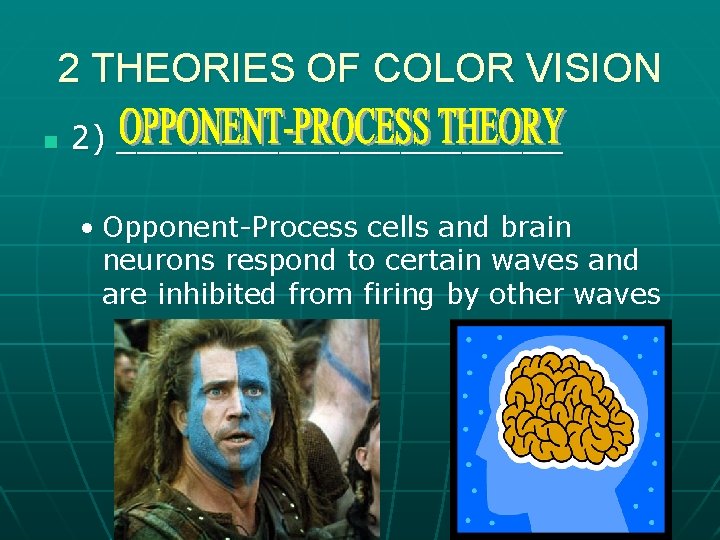 2 THEORIES OF COLOR VISION

2) OPPONENT-PROCESS THEORY

• Opponent-Process cells and brain neurons respond to certain waves and are inhibited from firing by other waves